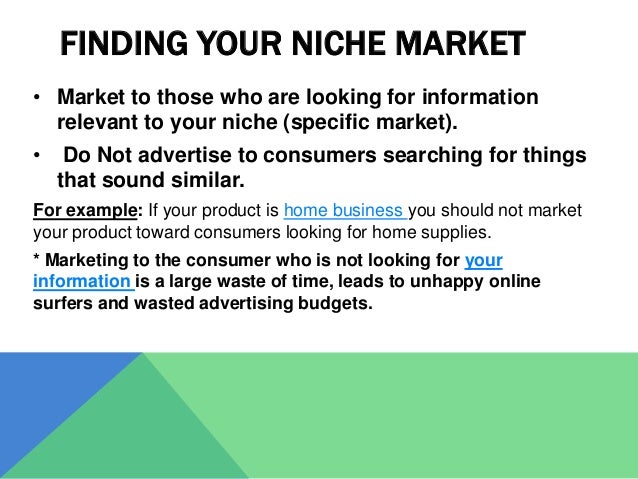 FINDING YOUR NICHE MARKET

• Market to those who are looking for information relevant to your niche (specific market).

• Do Not advertise to consumers searching for things that sound similar.

For example: If your product is home business you should not market your product toward consumers looking for home supplies.

* Marketing to the consumer who is not looking for your information is a large waste of time, leads to unhappy online surfers and wasted advertising budgets.